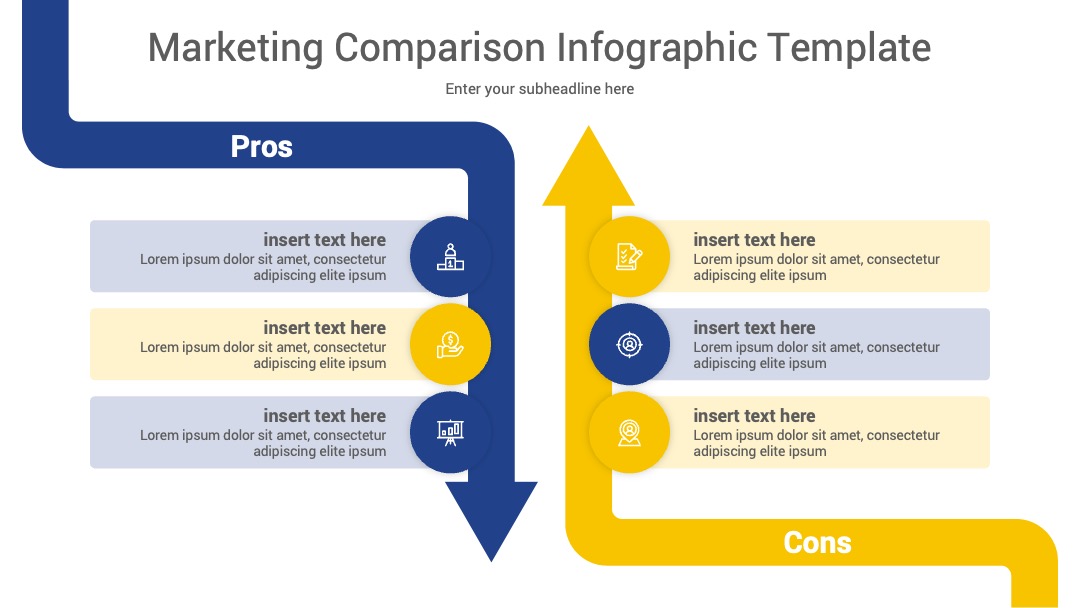 Marketing Comparison Infographic Template

Enter your subheadline here

Pros

insert text here
Lorem ipsum dolor sit amet, consectetur adipiscing elite ipsum

insert text here
Lorem ipsum dolor sit amet, consectetur adipiscing elite ipsum

insert text here
Lorem ipsum dolor sit amet, consectetur adipiscing elite ipsum

insert text here
Lorem ipsum dolor sit amet, consectetur adipiscing elite ipsum

insert text here
Lorem ipsum dolor sit amet, consectetur adipiscing elite ipsum

insert text here
Lorem ipsum dolor sit amet, consectetur adipiscing elite ipsum

Cons